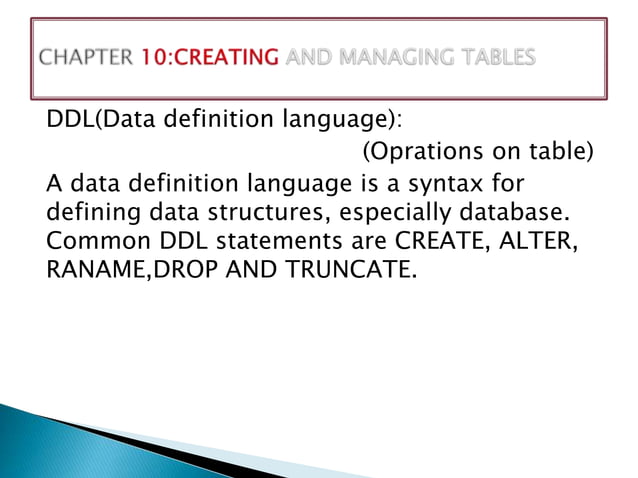 CHAPTER 10:CREATING AND MANAGING TABLES

DDL(Data definition language):
(Oprations on table)

A data definition language is a syntax for defining data structures, especially database. Common DDL statements are CREATE, ALTER, RANAME,DROP AND TRUNCATE.